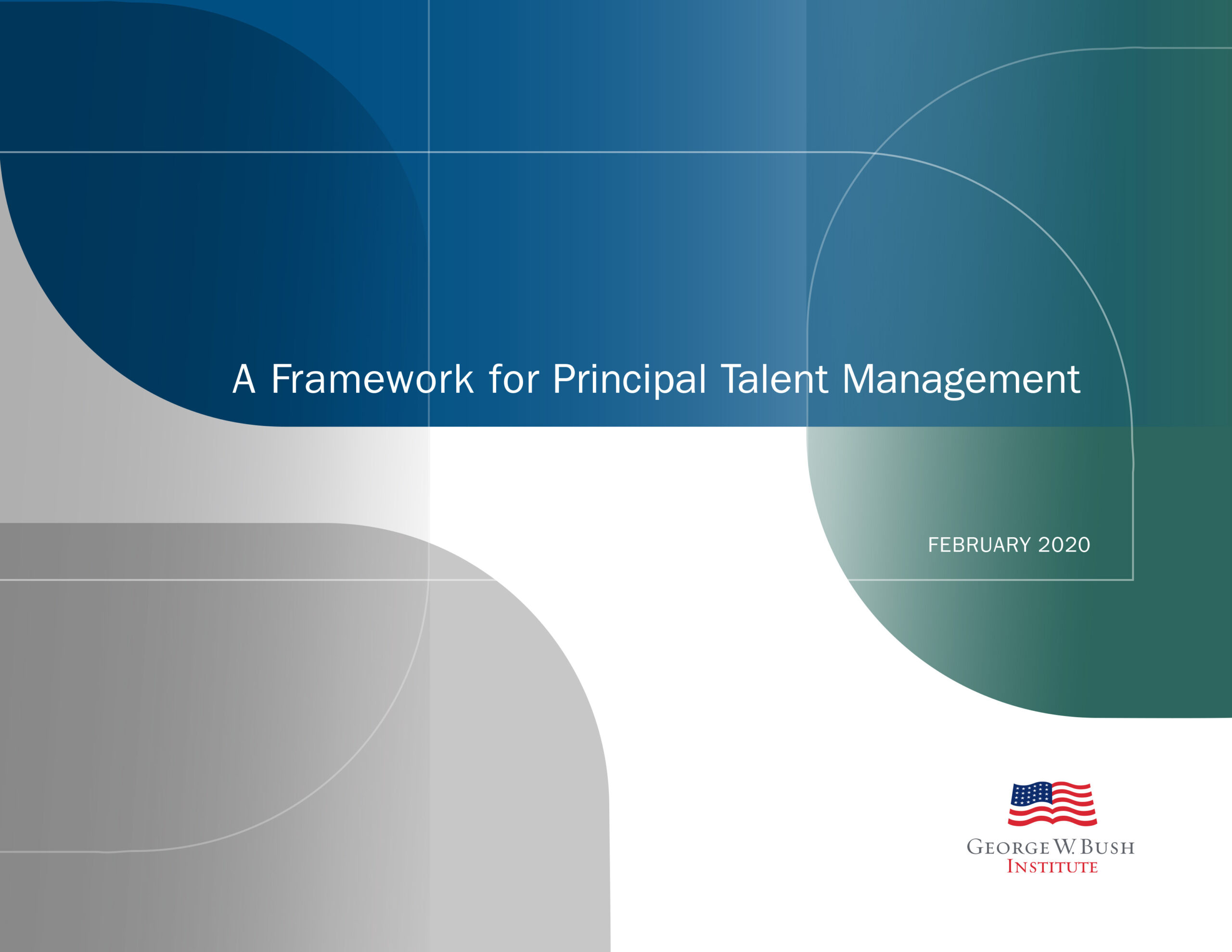 A Framework for Principal Talent Management

FEBRUARY 2020

GEORGE W. BUSH
INSTITUTE